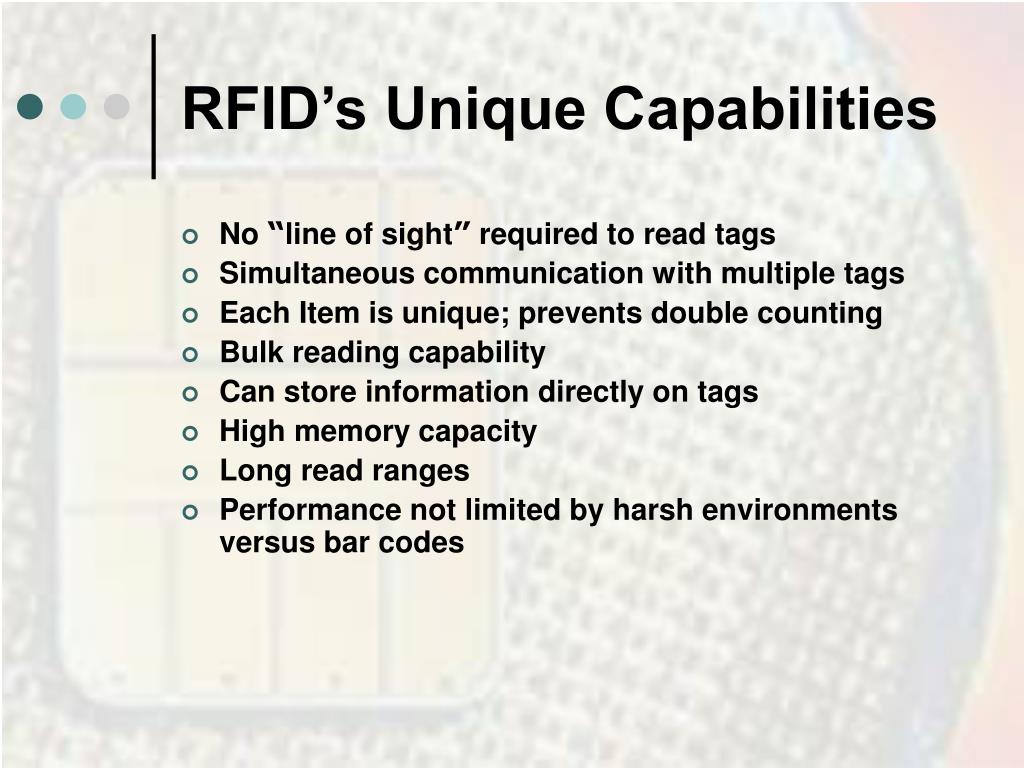 RFID’s Unique Capabilities

- No “line of sight” required to read tags
- Simultaneous communication with multiple tags
- Each Item is unique; prevents double counting
- Bulk reading capability
- Can store information directly on tags
- High memory capacity
- Long read ranges
- Performance not limited by harsh environments versus bar codes